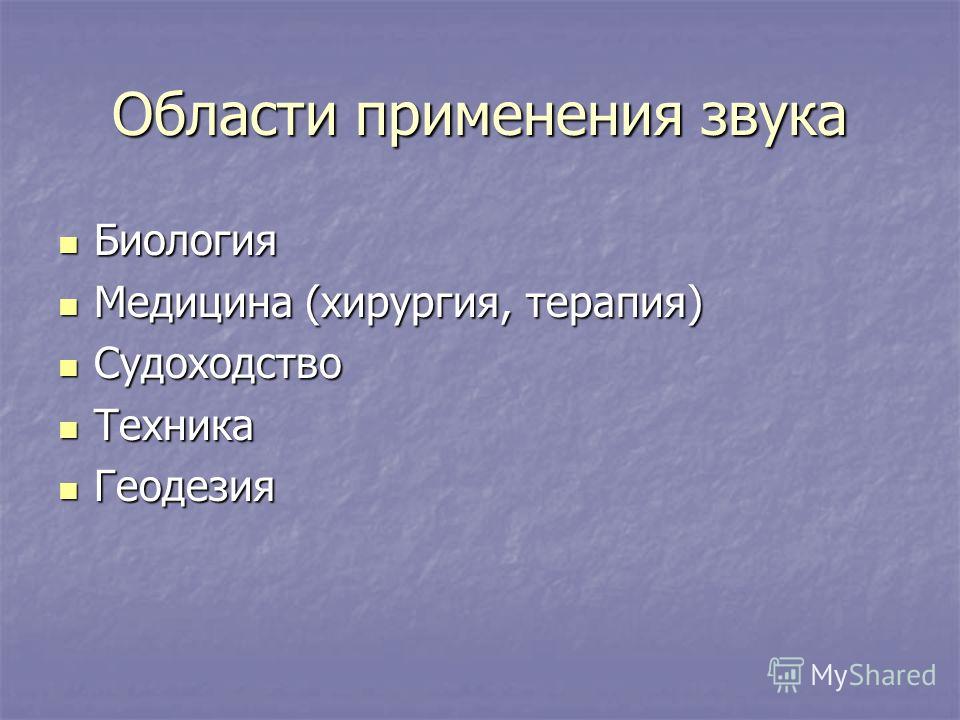 Области применения звука

- Биология
- Медицина (хирургия, терапия)
- Судоходство
- Техника
- Геодезия

MyShared